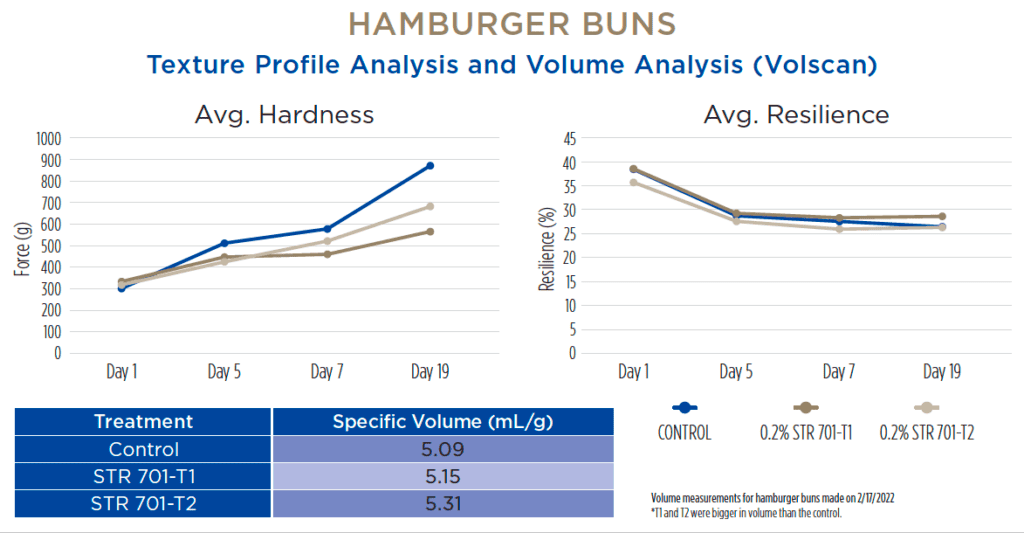 HAMBURGER BUNS

Texture Profile Analysis and Volume Analysis (Volscan)

Avg. Hardness

Force (g)

1000
900
800
700
600
500
400
300
200
100
0

Day 1 Day 5 Day 7 Day 19

Avg. Resilience

Resilience (%)

45
40
35
30
25
20
15
10
5
0

Day 1 Day 5 Day 7 Day 19

| Treatment | Specific Volume (mL/g) |
|---|---|
| Control | 5.09 |
| STR 701-T1 | 5.15 |
| STR 701-T2 | 5.31 |

CONTROL 0.2% STR 701-T1 0.2% STR 701-T2

Volume measurements for hamburger buns made on 2/17/2022
*T1 and T2 were bigger in volume than the control.